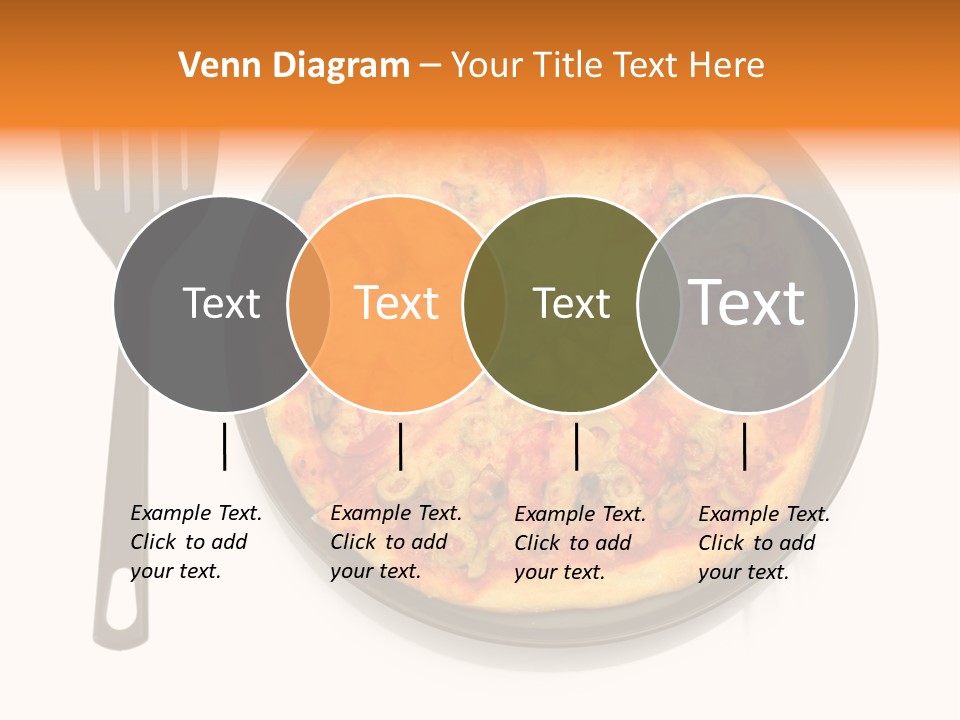 Venn Diagram – Your Title Text Here

Text

Text

Text

Text

Example Text. Click to add your text.

Example Text. Click to add your text.

Example Text. Click to add your text.

Example Text. Click to add your text.